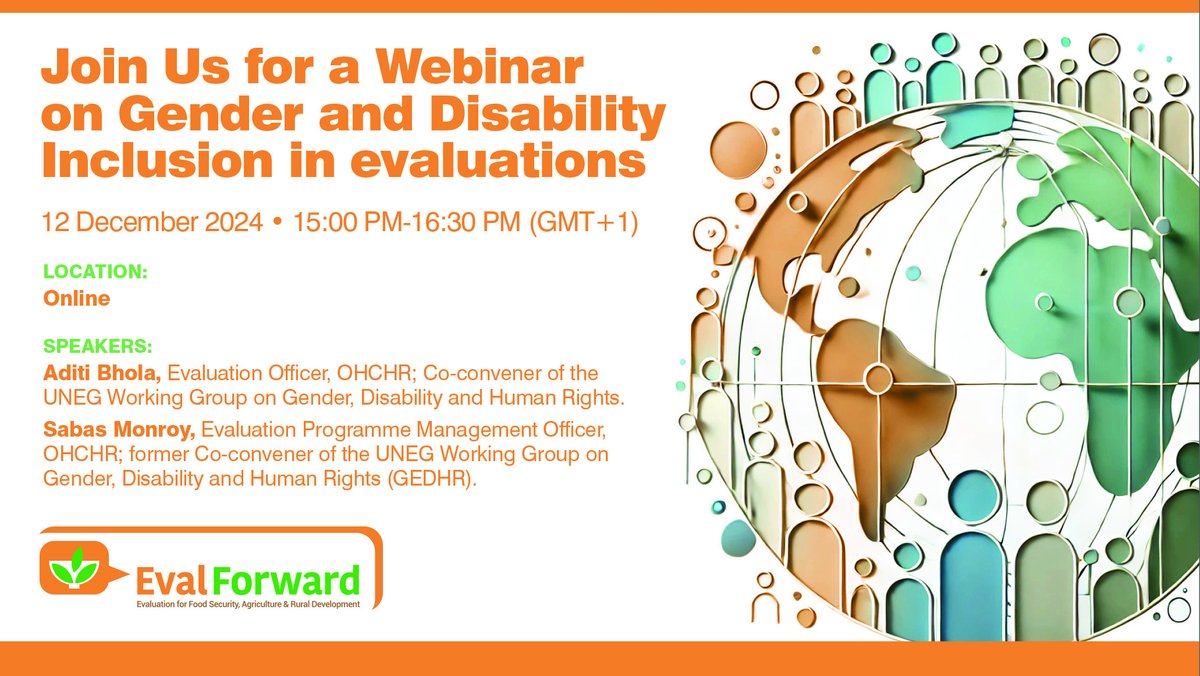 Join Us for a Webinar on Gender and Disability Inclusion in evaluations

12 December 2024 • 15:00 PM-16:30 PM (GMT+1)

LOCATION:
Online

SPEAKERS:
Aditi Bhola, Evaluation Officer, OHCHR; Co-convener of the UNEG Working Group on Gender, Disability and Human Rights.

Sabas Monroy, Evaluation Programme Management Officer, OHCHR; former Co-convener of the UNEG Working Group on Gender, Disability and Human Rights (GEDHR).

EvalForward
Evaluation for Food Security, Agriculture & Rural Development